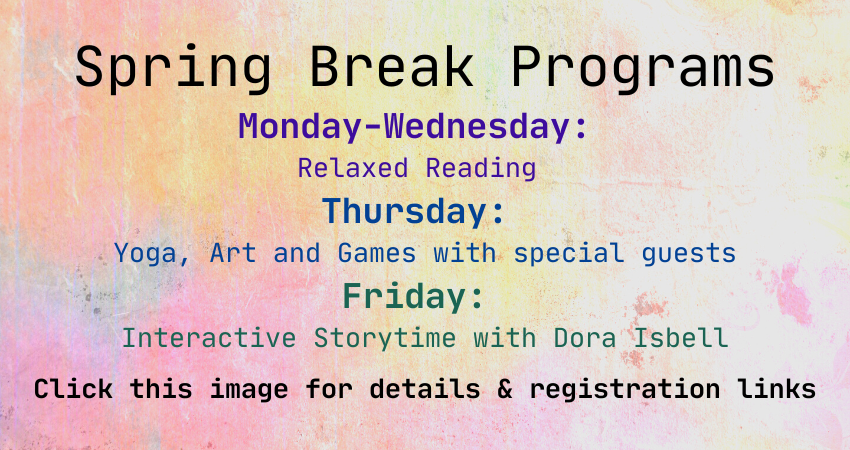 Spring Break Programs

Monday-Wednesday:

Relaxed Reading

Thursday:

Yoga, Art and Games with special guests

Friday:

Interactive Storytime with Dora Isbell

Click this image for details & registration links